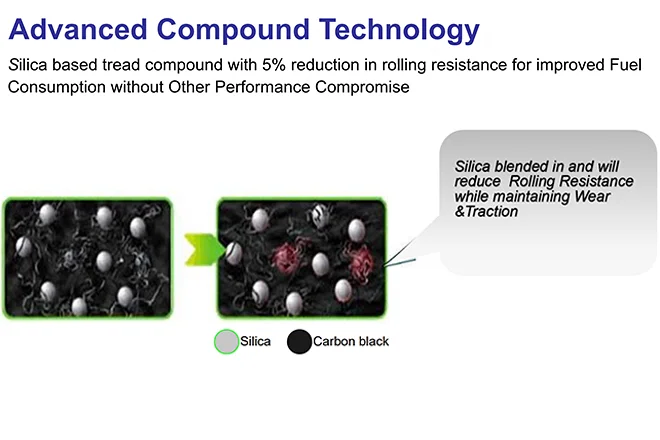 Advanced Compound Technology

Silica based tread compound with 5% reduction in rolling resistance for improved Fuel Consumption without Other Performance Compromise

Silica blended in and will reduce Rolling Resistance while maintaining Wear &Traction

Silica Carbon black